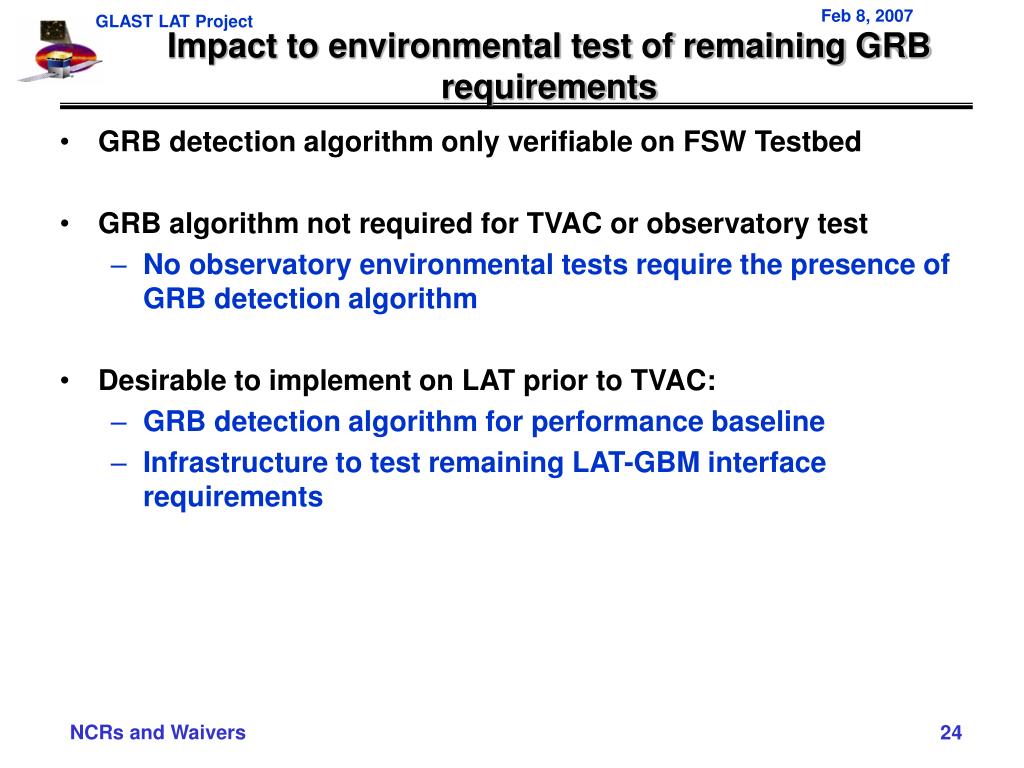 GLAST LAT Project

Feb 8, 2007

Impact to environmental test of remaining GRB requirements

• GRB detection algorithm only verifiable on FSW Testbed

• GRB algorithm not required for TVAC or observatory test
– No observatory environmental tests require the presence of GRB detection algorithm

• Desirable to implement on LAT prior to TVAC:
– GRB detection algorithm for performance baseline
– Infrastructure to test remaining LAT-GBM interface requirements

NCRs and Waivers

24